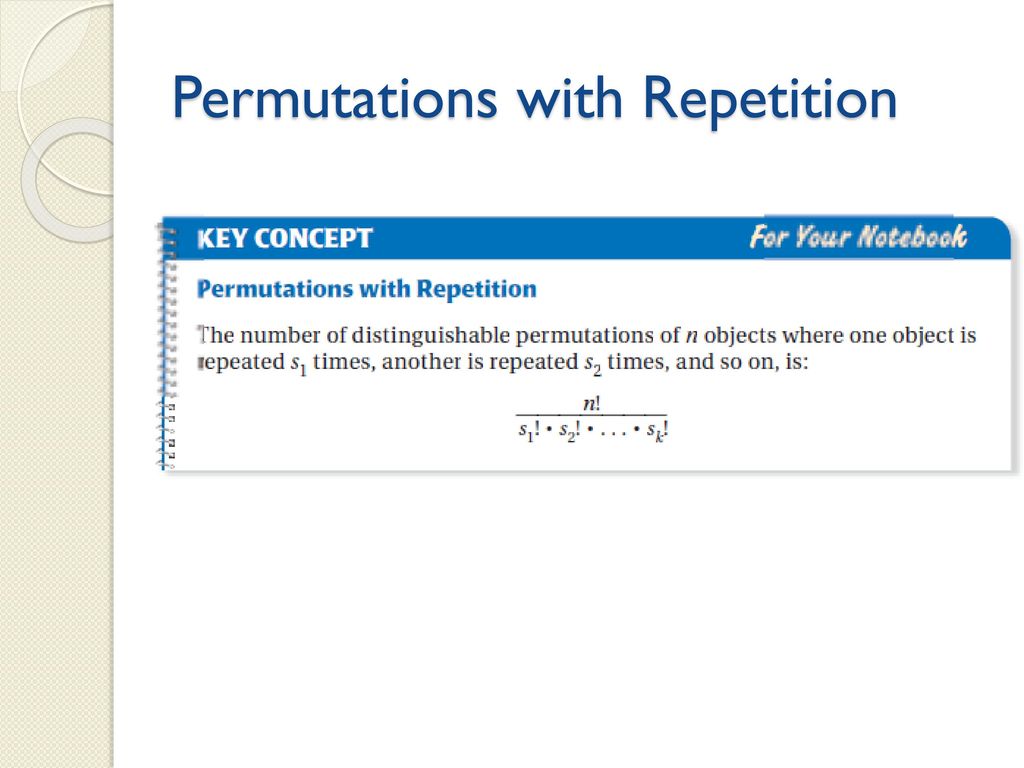 Permutations with Repetition

KEY CONCEPT

For Your Notebook

Permutations with Repetition

The number of distinguishable permutations of $n$ objects where one object is repeated $s_1$ times, another is repeated $s_2$ times, and so on, is:

$\frac{n!}{s_1! \cdot s_2! \cdot \ldots \cdot s_k!}$